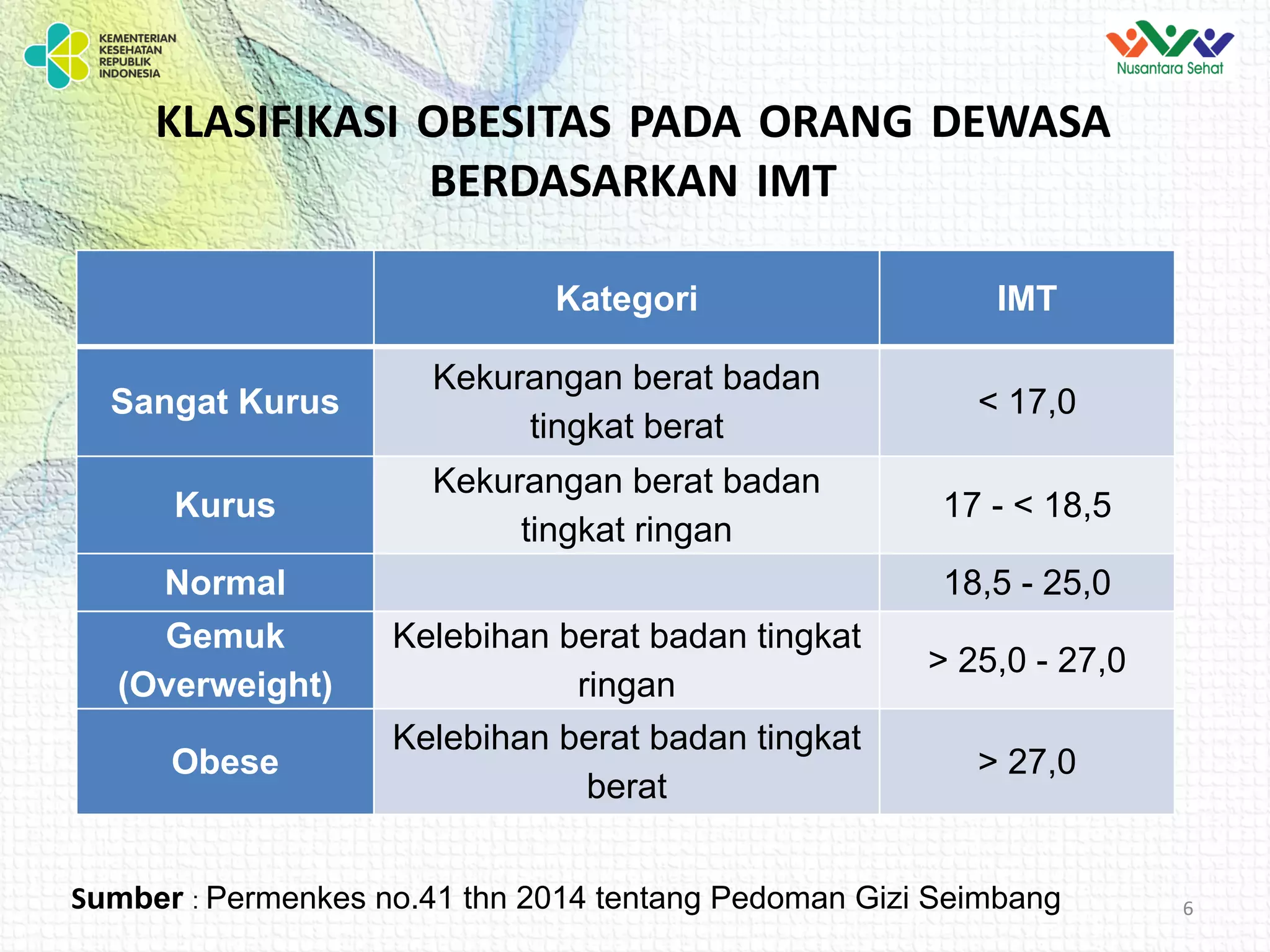 KEMENTERIAN KESEHATAN REPUBLIK INDONESIA

Nusantara Sehat

KLASIFIKASI OBESITAS PADA ORANG DEWASA BERDASARKAN IMT

| | Kategori | IMT |
|---|---|---|
| Sangat Kurus | Kekurangan berat badan tingkat berat | < 17,0 |
| Kurus | Kekurangan berat badan tingkat ringan | 17 - < 18,5 |
| Normal | | 18,5 - 25,0 |
| Gemuk (Overweight) | Kelebihan berat badan tingkat ringan | > 25,0 - 27,0 |
| Obese | Kelebihan berat badan tingkat berat | > 27,0 |

Sumber : Permenkes no.41 thn 2014 tentang Pedoman Gizi Seimbang

6